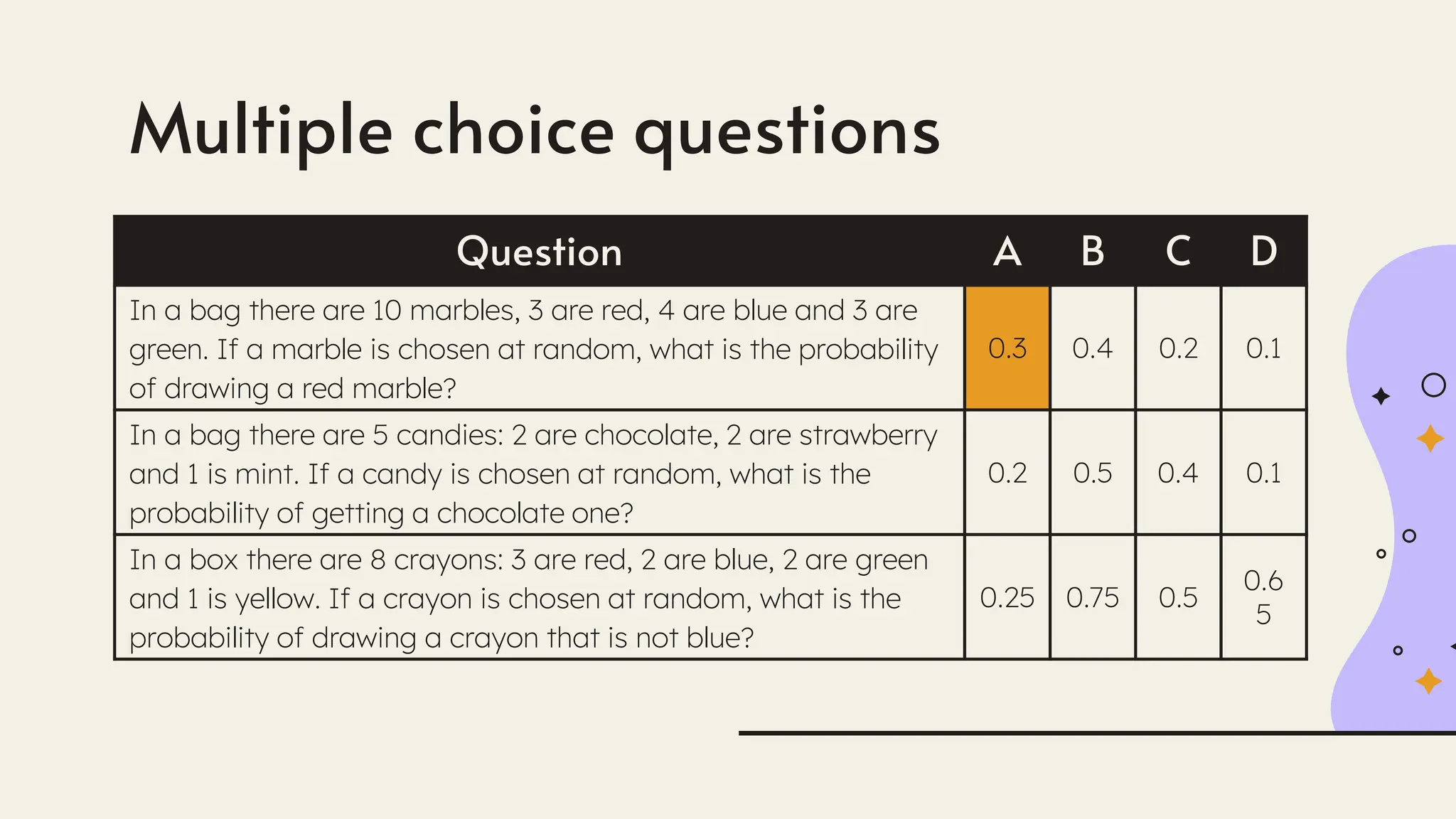 Multiple choice questions

| Question | A | B | C | D |
|---|---|---|---|---|
| In a bag there are 10 marbles, 3 are red, 4 are blue and 3 are green. If a marble is chosen at random, what is the probability of drawing a red marble? | 0.3 | 0.4 | 0.2 | 0.1 |
| In a bag there are 5 candies: 2 are chocolate, 2 are strawberry and 1 is mint. If a candy is chosen at random, what is the probability of getting a chocolate one? | 0.2 | 0.5 | 0.4 | 0.1 |
| In a box there are 8 crayons: 3 are red, 2 are blue, 2 are green and 1 is yellow. If a crayon is chosen at random, what is the probability of drawing a crayon that is not blue? | 0.25 | 0.75 | 0.5 | 0.65 |